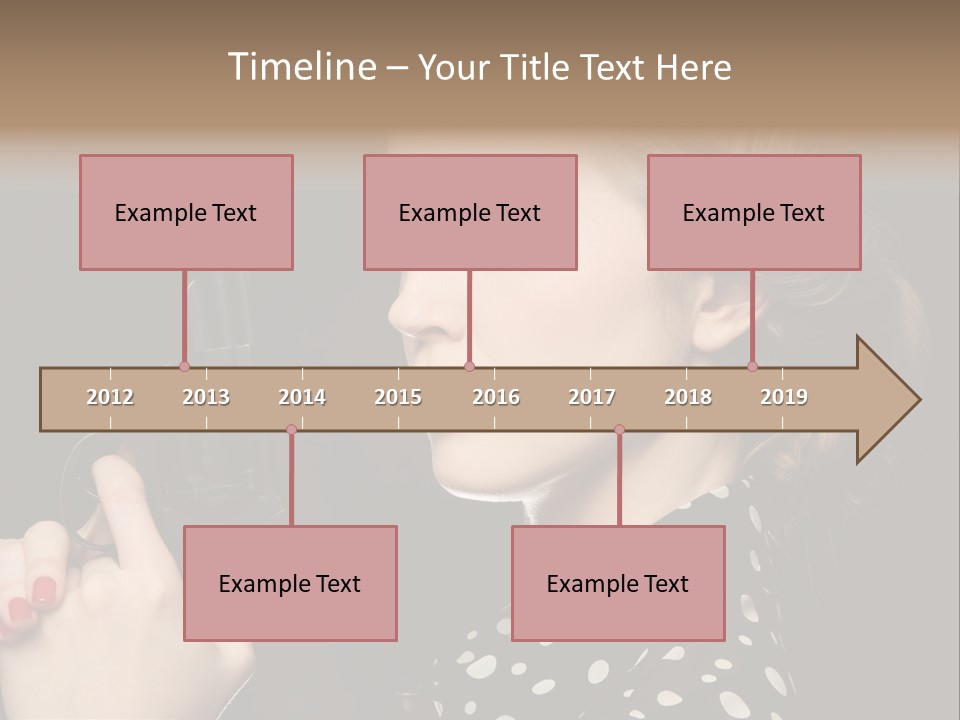 Timeline – Your Title Text Here

Example Text

Example Text

Example Text

2012 2013 2014 2015 2016 2017 2018 2019

Example Text

Example Text